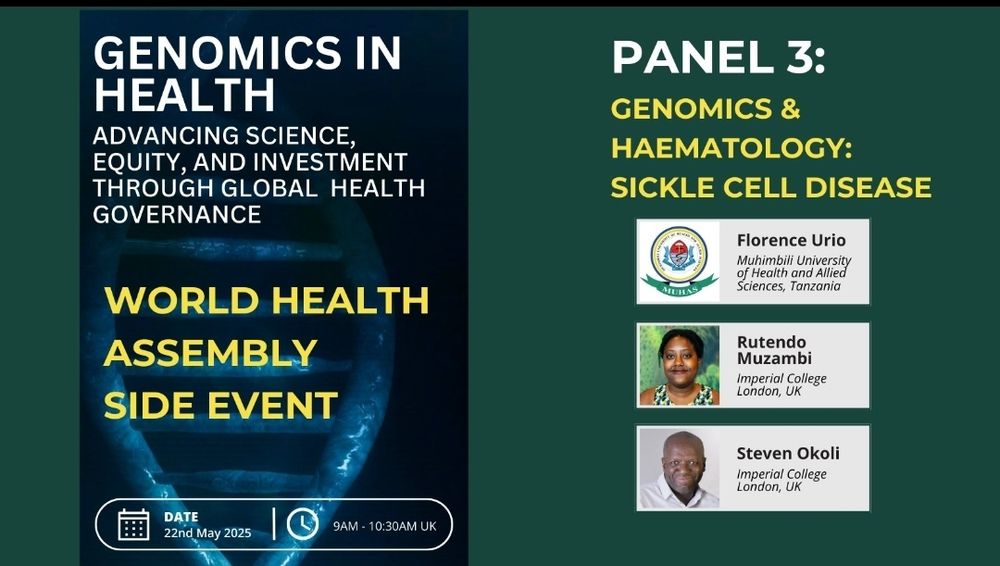 GENOMICS IN HEALTH
ADVANCING SCIENCE, EQUITY, AND INVESTMENT THROUGH GLOBAL HEALTH GOVERNANCE

WORLD HEALTH ASSEMBLY SIDE EVENT

DATE
22nd May 2025

9AM - 10:30AM UK

PANEL 3:
GENOMICS & HAEMATOLOGY: SICKLE CELL DISEASE

MUHAS

Florence Urio
Muhimbili University of Health and Allied Sciences, Tanzania

Rutendo Muzambi
Imperial College London, UK

Steven Okoli
Imperial College London, UK